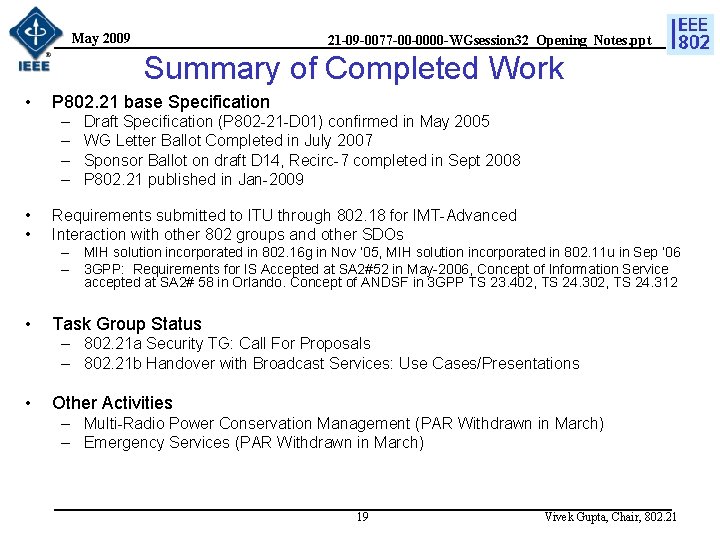 IEEE

May 2009

21-09-0077-00-0000-WGsession32_Opening_Notes.ppt

IEEE 802

Summary of Completed Work

• P802.21 base Specification
– Draft Specification (P802-21-D01) confirmed in May 2005
– WG Letter Ballot Completed in July 2007
– Sponsor Ballot on draft D14, Recirc-7 completed in Sept 2008
– P802.21 published in Jan-2009

• Requirements submitted to ITU through 802.18 for IMT-Advanced
• Interaction with other 802 groups and other SDOs
– MIH solution incorporated in 802.16g in Nov '05, MIH solution incorporated in 802.11u in Sep '06
– 3GPP: Requirements for IS Accepted at SA2#52 in May-2006, Concept of Information Service accepted at SA2# 58 in Orlando. Concept of ANDSF in 3GPP TS 23.402, TS 24.302, TS 24.312

• Task Group Status
– 802.21a Security TG: Call For Proposals
– 802.21b Handover with Broadcast Services: Use Cases/Presentations

• Other Activities
– Multi-Radio Power Conservation Management (PAR Withdrawn in March)
– Emergency Services (PAR Withdrawn in March)

19

Vivek Gupta, Chair, 802.21